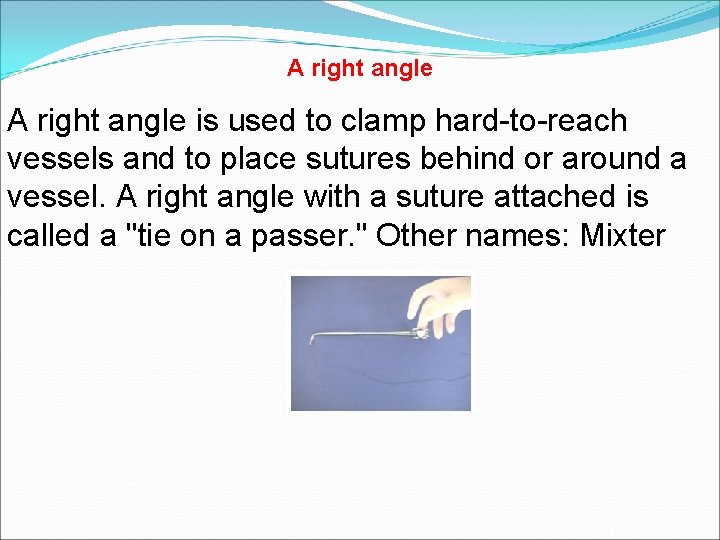 A right angle

A right angle is used to clamp hard-to-reach vessels and to place sutures behind or around a vessel. A right angle with a suture attached is called a "tie on a passer." Other names: Mixter